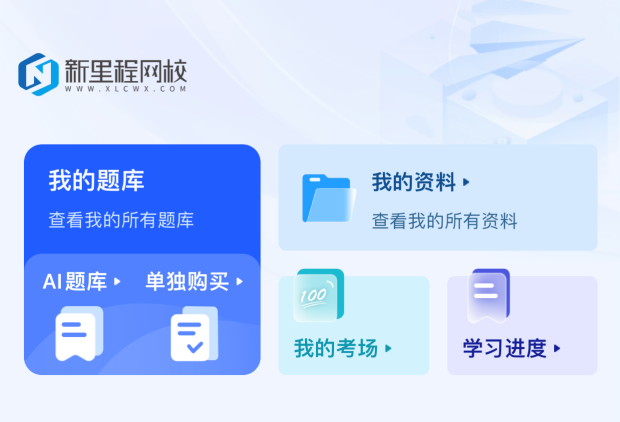 新里程网校
WWW.XLCWX.COM

我的题库
查看我的所有题库

AI题库 ▸
单独购买 ▸

我的资料 ▸
查看我的所有资料

100

我的考场 ▸

学习进度 ▸